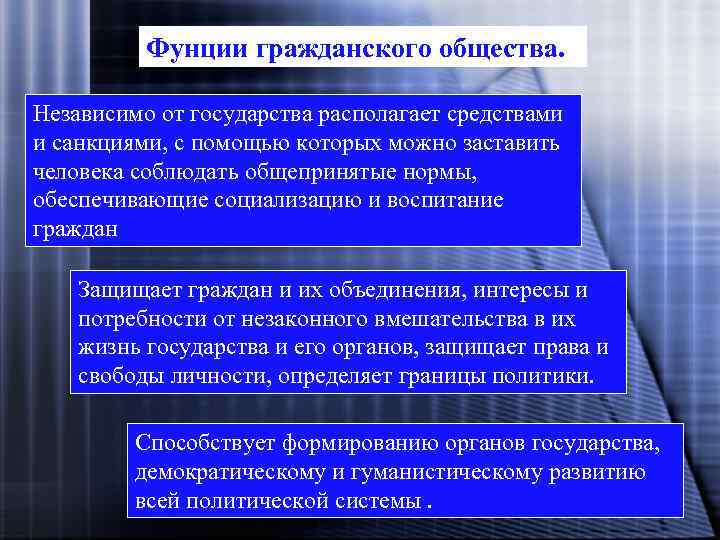 Фунции гражданского общества.

Независимо от государства располагает средствами и санкциями, с помощью которых можно заставить человека соблюдать общепринятые нормы, обеспечивающие социализацию и воспитание граждан

Защищает граждан и их объединения, интересы и потребности от незаконного вмешательства в их жизнь государства и его органов, защищает права и свободы личности, определяет границы политики.

Способствует формированию органов государства, демократическому и гуманистическому развитию всей политической системы .